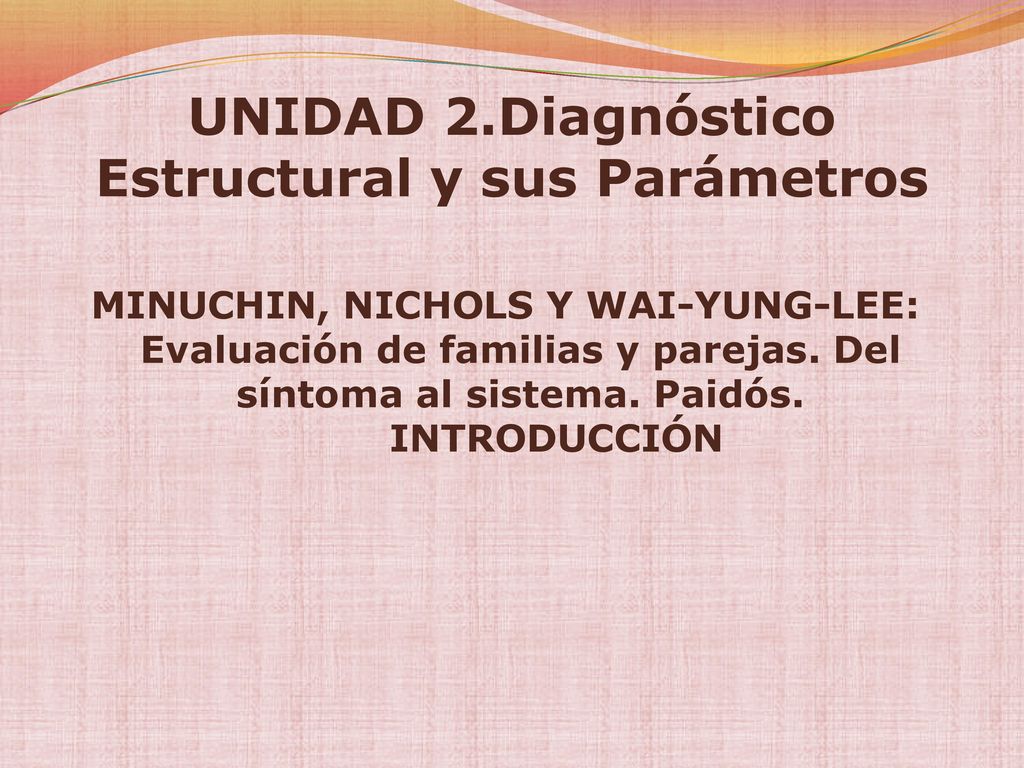 UNIDAD 2.Diagnóstico Estructural y sus Parámetros

MINUCHIN, NICHOLS Y WAI-YUNG-LEE: Evaluación de familias y parejas. Del síntoma al sistema. Paidós. INTRODUCCIÓN